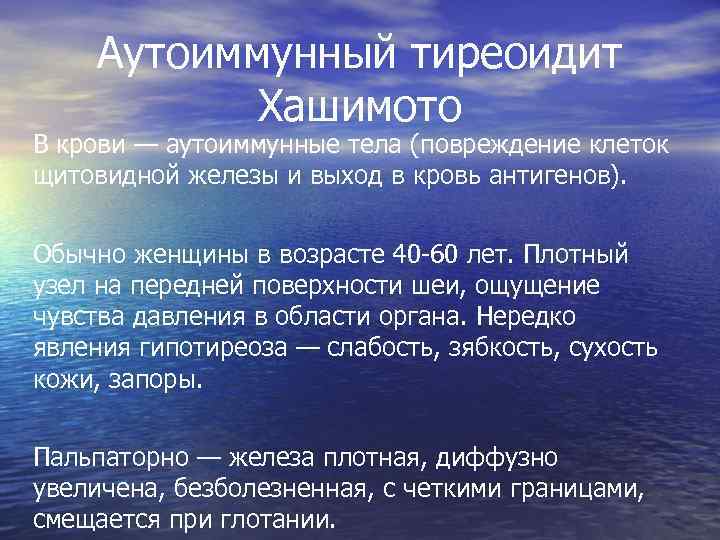 Аутоиммунный тиреоидит Хашимото

В крови — аутоиммунные тела (повреждение клеток щитовидной железы и выход в кровь антигенов).

Обычно женщины в возрасте 40-60 лет. Плотный узел на передней поверхности шеи, ощущение чувства давления в области органа. Нередко явления гипотиреоза — слабость, зябкость, сухость кожи, запоры.

Пальпаторно — железа плотная, диффузно увеличена, безболезненная, с четкими границами, смещается при глотании.